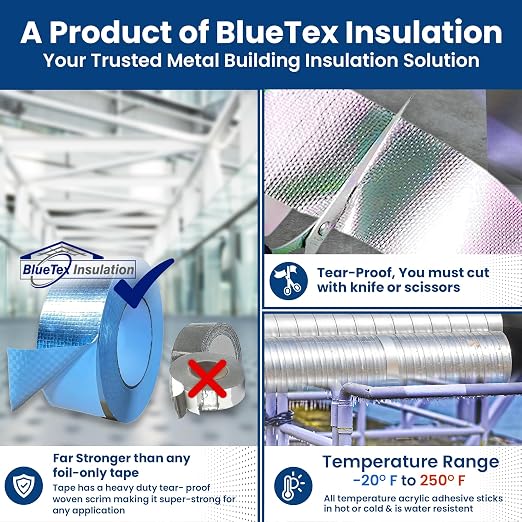 A Product of BlueTex Insulation
Your Trusted Metal Building Insulation Solution

BlueTex Insulation

Far Stronger than any foil-only tape
Tape has a heavy duty tear- proof woven scrim making it super-strong for any application

Tear-Proof, You must cut with knife or scissors

Temperature Range
-20° F to 250° F
All temperature acrylic adhesive sticks in hot or cold & is water resistent